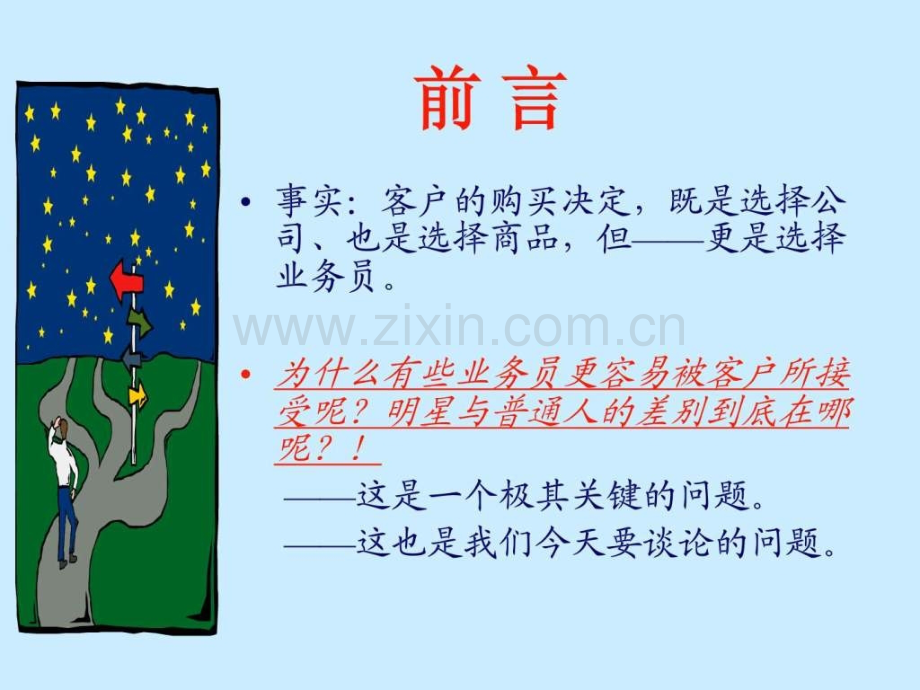 前 言

• 事实：客户的购买决定，既是选择公司、也是选择商品，但——更是选择业务员。

www.zixin.com.cn

• 为什么有些业务员更容易被客户所接受呢？明星与普通人的差别到底在哪呢？！

——这是一个极其关键的问题。

——这也是我们今天要谈论的问题。